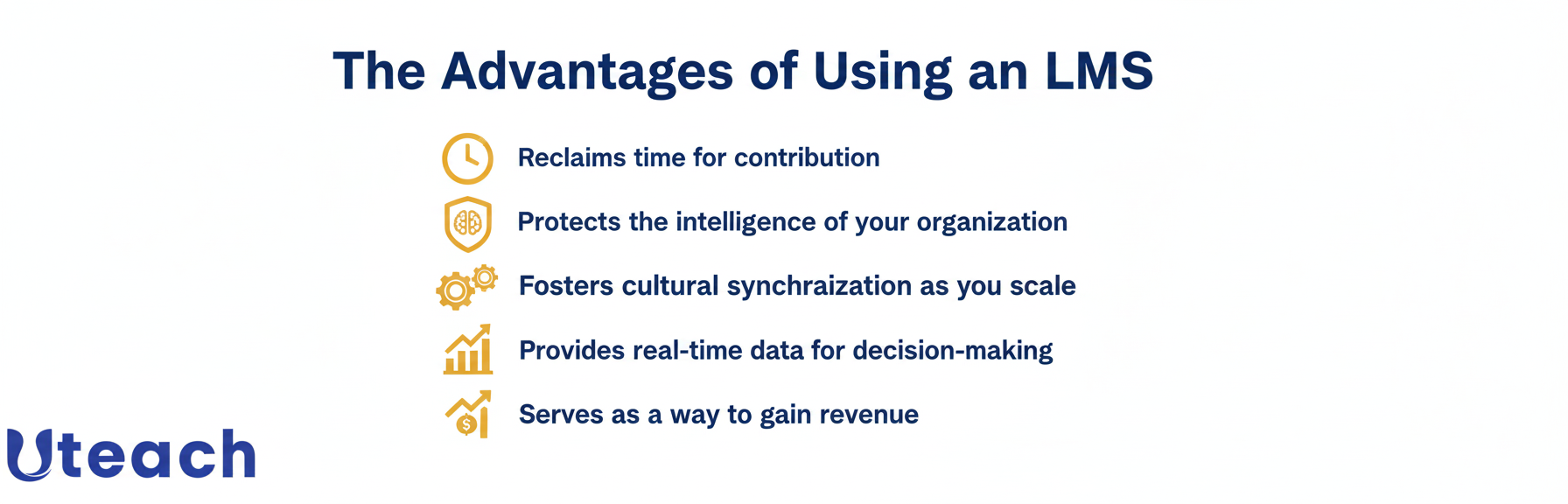 The Advantages of Using an LMS

Reclaims time for contribution

Protects the intelligence of your organization

Fosters cultural synchraization as you scale

Provides real-time data for decision-making

Serves as a way to gain revenue

Uteach